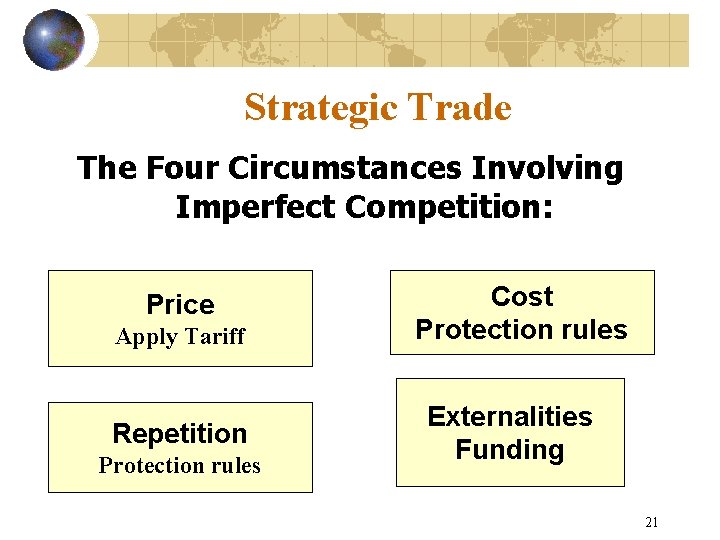 Strategic Trade

The Four Circumstances Involving Imperfect Competition:

Price
Apply Tariff

Cost
Protection rules

Repetition
Protection rules

Externalities
Funding

21